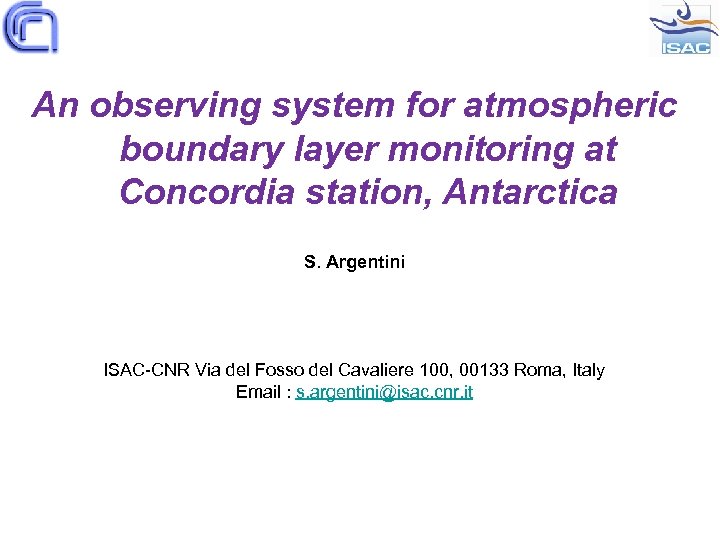 ISAC

An observing system for atmospheric boundary layer monitoring at Concordia station, Antarctica

S. Argentini

ISAC-CNR Via del Fosso del Cavaliere 100, 00133 Roma, Italy
Email : s.argentini@isac.cnr.it